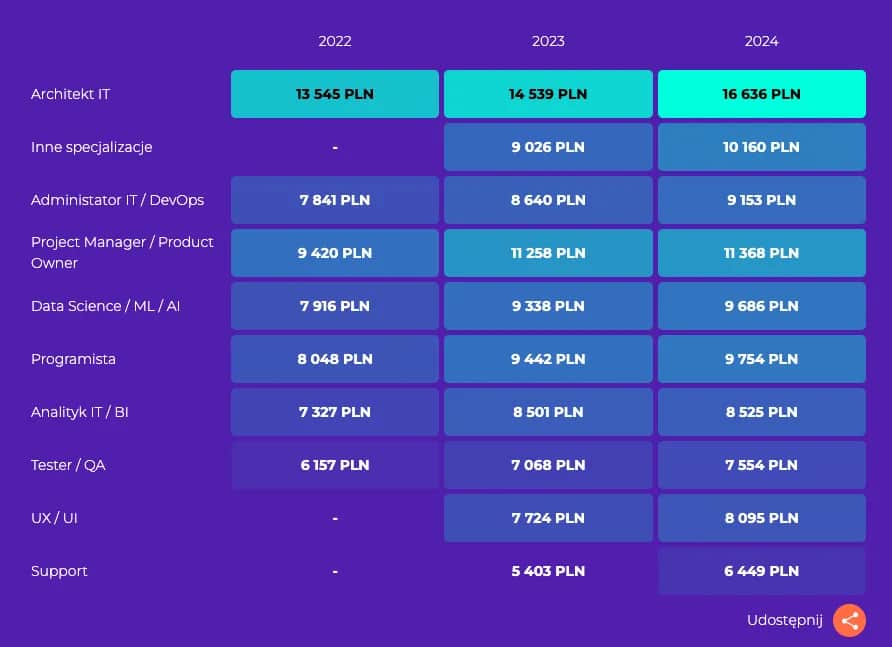 |  | 2022 | 2023 | 2024 |
|---|---|---|---|
| Architekt IT | 13 545 PLN | 14 539 PLN | 16 636 PLN |
| Inne specjalizacje | - | 9 026 PLN | 10 160 PLN |
| Administator IT / DevOps | 7 841 PLN | 8 640 PLN | 9 153 PLN |
| Project Manager / Product Owner | 9 420 PLN | 11 258 PLN | 11 368 PLN |
| Data Science / ML / AI | 7 916 PLN | 9 338 PLN | 9 686 PLN |
| Programista | 8 048 PLN | 9 442 PLN | 9 754 PLN |
| Analityk IT / BI | 7 327 PLN | 8 501 PLN | 8 525 PLN |
| Tester / QA | 6 157 PLN | 7 068 PLN | 7 554 PLN |
| UX / UI | - | 7 724 PLN | 8 095 PLN |
| Support | - | 5 403 PLN | 6 449 PLN |

Udostępnij